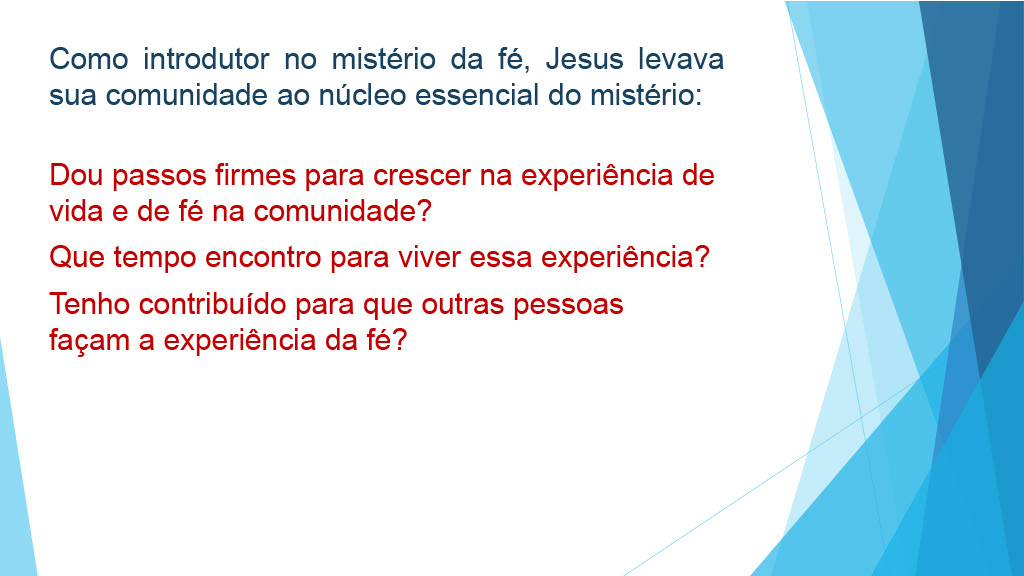 Como introdutor no mistério da fé, Jesus levava sua comunidade ao núcleo essencial do mistério:

Dou passos firmes para crescer na experiência de vida e de fé na comunidade?

Que tempo encontro para viver essa experiência?

Tenho contribuído para que outras pessoas façam a experiência da fé?